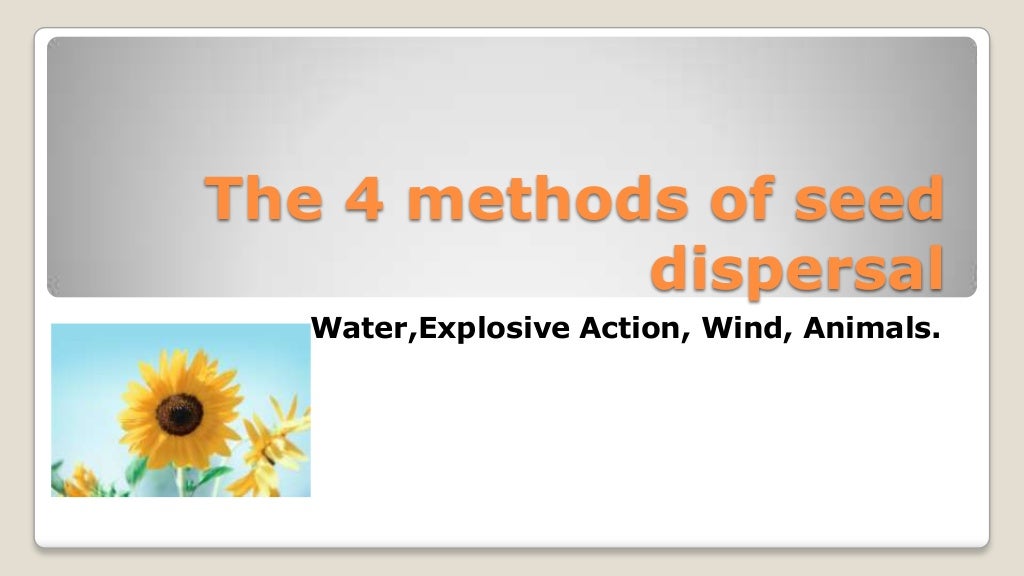 The 4 methods of seed dispersal

Water,Explosive Action, Wind, Animals.